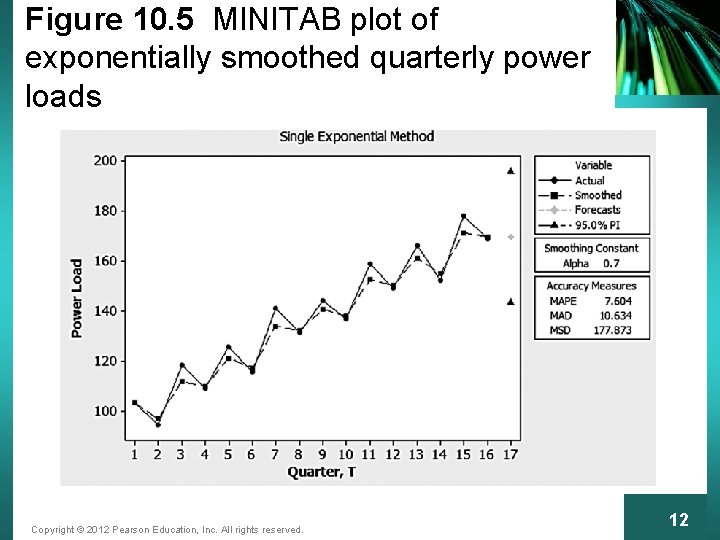 Figure 10.5 MINITAB plot of exponentially smoothed quarterly power loads

Single Exponential Method

Power Load

200
180
160
140
120
100

1 2 3 4 5 6 7 8 9 10 11 12 13 14 15 16 17

Quarter, T

Variable
Actual
Smoothed
Forecasts
95.0% PI

Smoothing Constant
Alpha 0.7

Accuracy Measures
MAPE 7.604
MAD 10.634
MSD 177.873

Copyright © 2012 Pearson Education, Inc. All rights reserved.

12